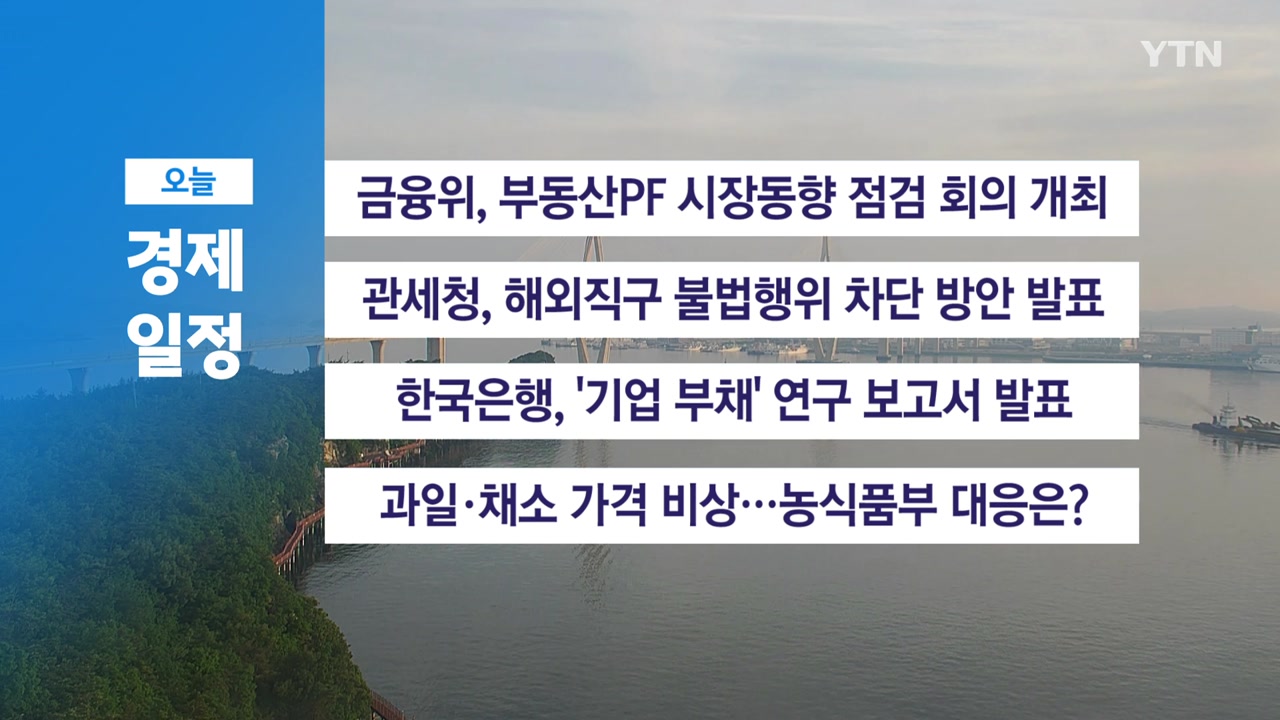 YTN

오늘
경제
일정

금융위, 부동산PF 시장동향 점검 회의 개최

관세청, 해외직구 불법행위 차단 방안 발표

한국은행, '기업 부채' 연구 보고서 발표

과일·채소 가격 비상…농식품부 대응은?